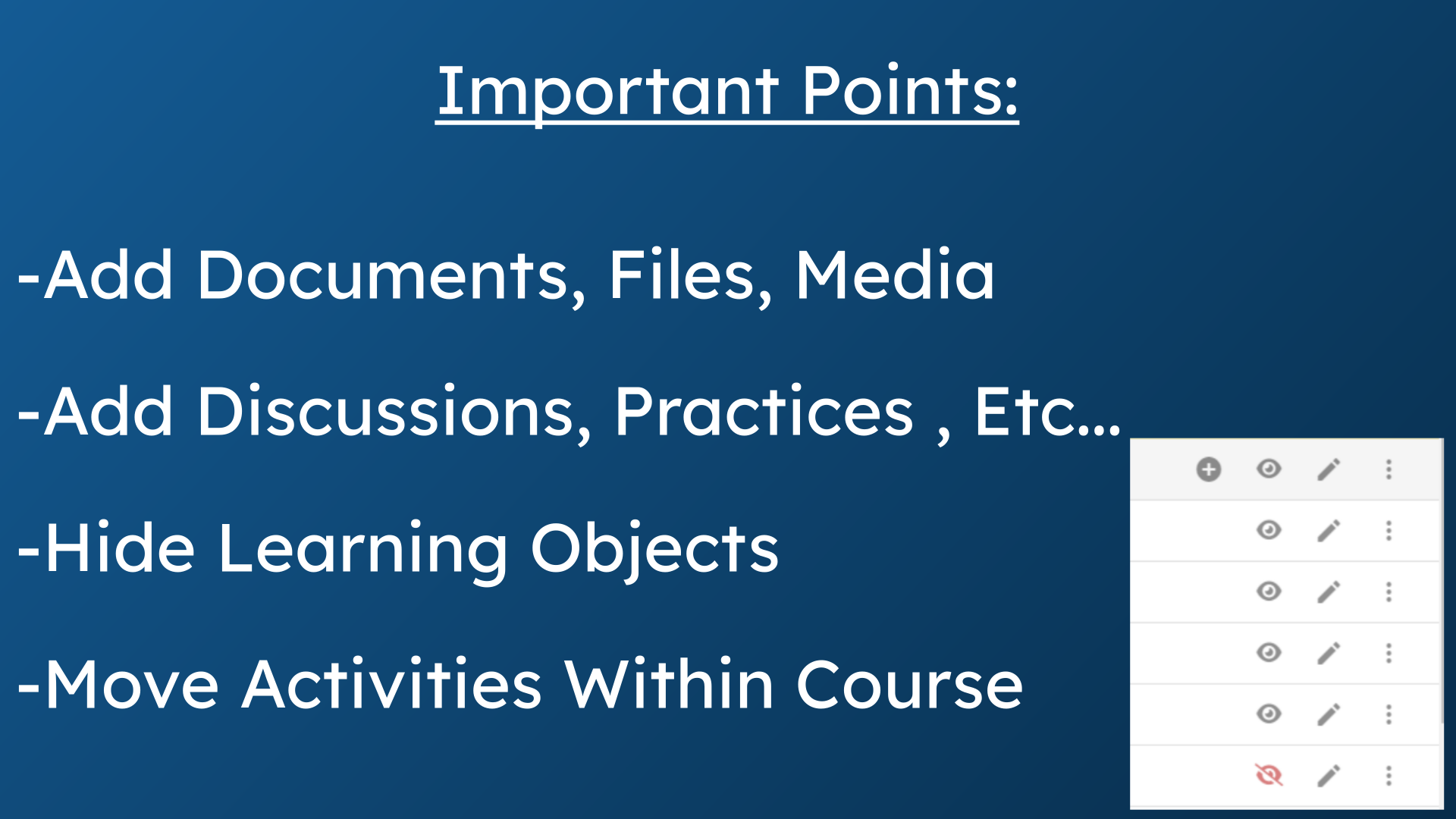 Important Points:

-Add Documents, Files, Media

-Add Discussions, Practices , Etc...

-Hide Learning Objects

-Move Activities Within Course